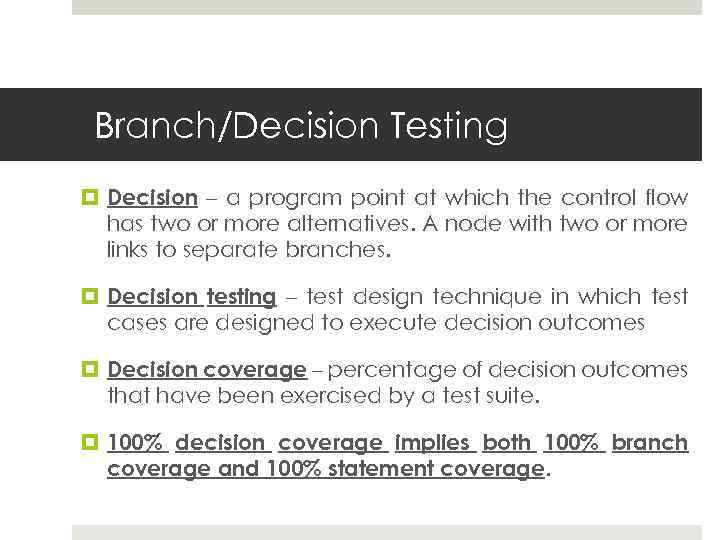 Branch/Decision Testing

Decision – a program point at which the control flow has two or more alternatives. A node with two or more links to separate branches.

Decision testing – test design technique in which test cases are designed to execute decision outcomes

Decision coverage – percentage of decision outcomes that have been exercised by a test suite.

100% decision coverage implies both 100% branch coverage and 100% statement coverage.